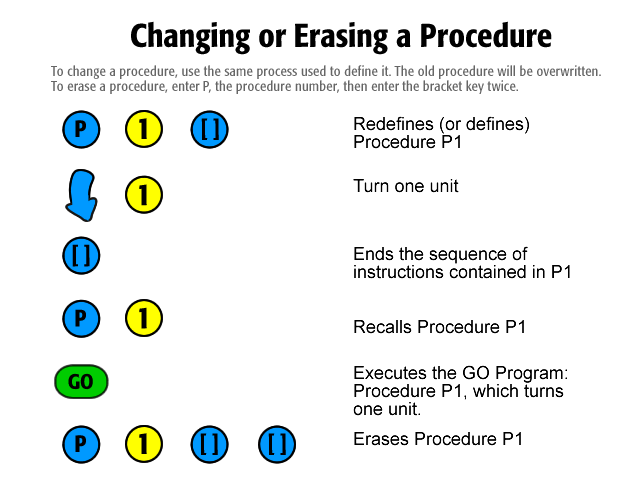 Changing or Erasing a Procedure

To change a procedure, use the same process used to define it. The old procedure will be overwritten. To erase a procedure, enter P, the procedure number, then enter the bracket key twice.

P 1 [ ]
Redefines (or defines) Procedure P1

1
Turn one unit

[ ]
Ends the sequence of instructions contained in P1

P 1
Recalls Procedure P1

GO
Executes the GO Program: Procedure P1, which turns one unit.

P 1 [ ] [ ]
Erases Procedure P1